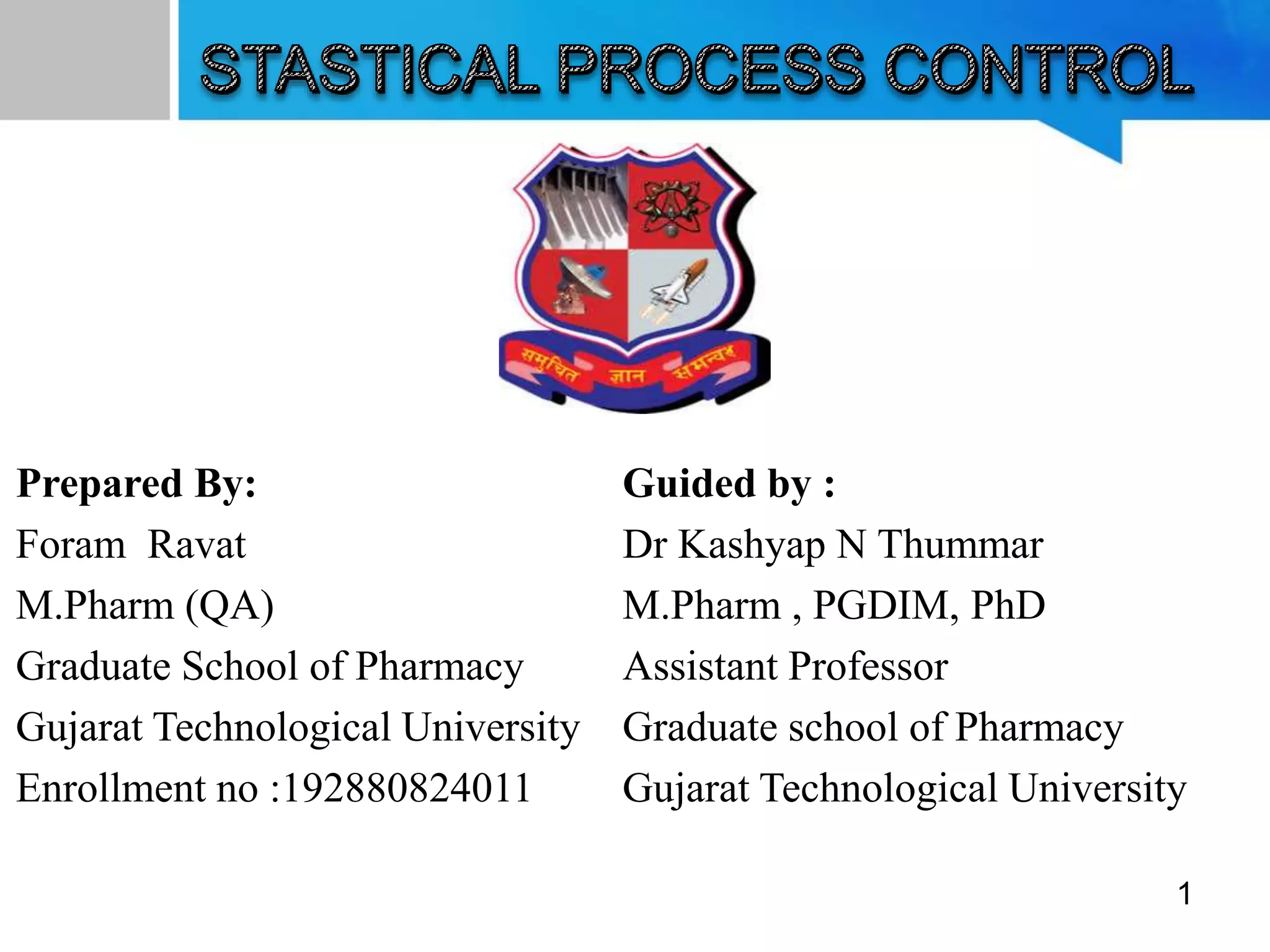 STASTICAL PROCESS CONTROL

समुचित ज्ञान समन्वय

Prepared By:
Foram Ravat
M.Pharm (QA)
Graduate School of Pharmacy
Gujarat Technological University
Enrollment no :192880824011

Guided by :
Dr Kashyap N Thummar
M.Pharm , PGDIM, PhD
Assistant Professor
Graduate school of Pharmacy
Gujarat Technological University

1